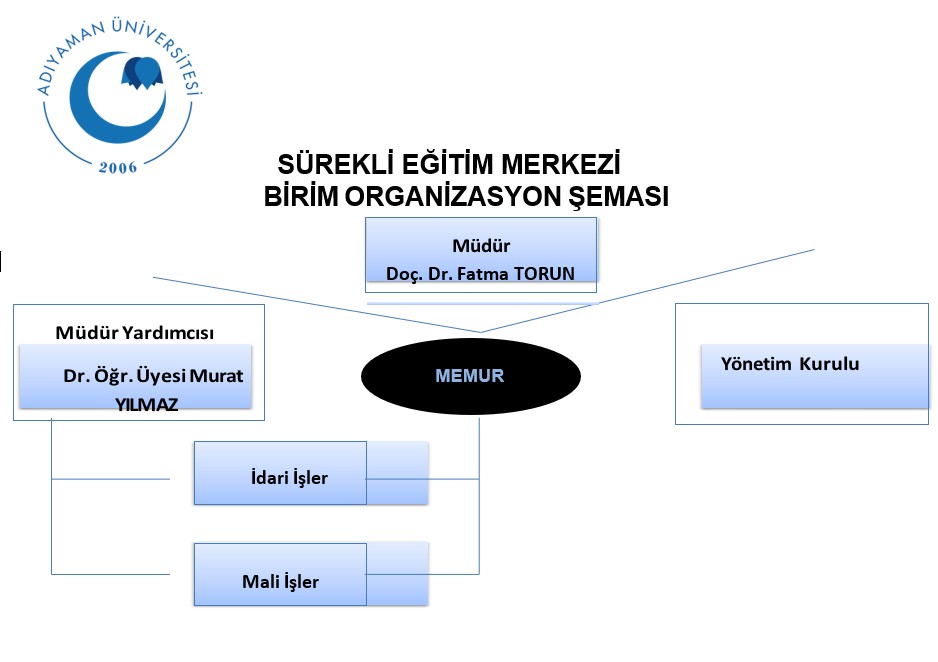 ADIYAMAN ÜNİVERSİTESİ
2006

SÜREKLİ EĞİTİM MERKEZİ
BİRİM ORGANİZASYON ŞEMASI

Müdür
Doç. Dr. Fatma TORUN

Müdür Yardımcısı
Dr. Öğr. Üyesi Murat YILMAZ

MEMUR

Yönetim Kurulu

İdari İşler

Mali İşler